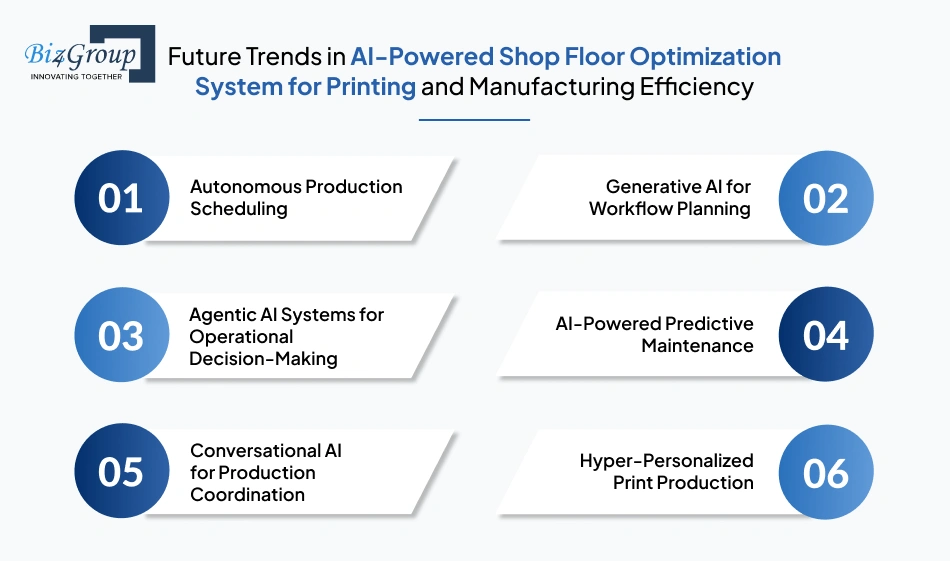 Biz4Group
INNOVATING TOGETHER

Future Trends in AI-Powered Shop Floor Optimization System for Printing and Manufacturing Efficiency

01 Autonomous Production Scheduling

Generative AI for Workflow Planning 02

03 Agentic AI Systems for Operational Decision-Making

AI-Powered Predictive Maintenance 04

05 Conversational AI for Production Coordination

Hyper-Personalized Print Production 06